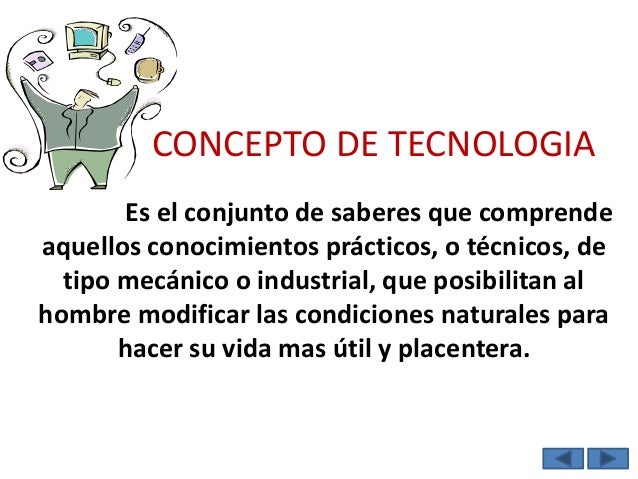 CONCEPTO DE TECNOLOGIA

Es el conjunto de saberes que comprende aquellos conocimientos prácticos, o técnicos, de tipo mecánico o industrial, que posibilitan al hombre modificar las condiciones naturales para hacer su vida mas útil y placentera.